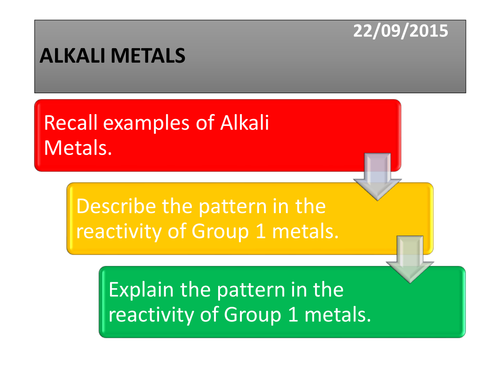 22/09/2015
ALKALI METALS

Recall examples of Alkali Metals.

Describe the pattern in the reactivity of Group 1 metals.

Explain the pattern in the reactivity of Group 1 metals.